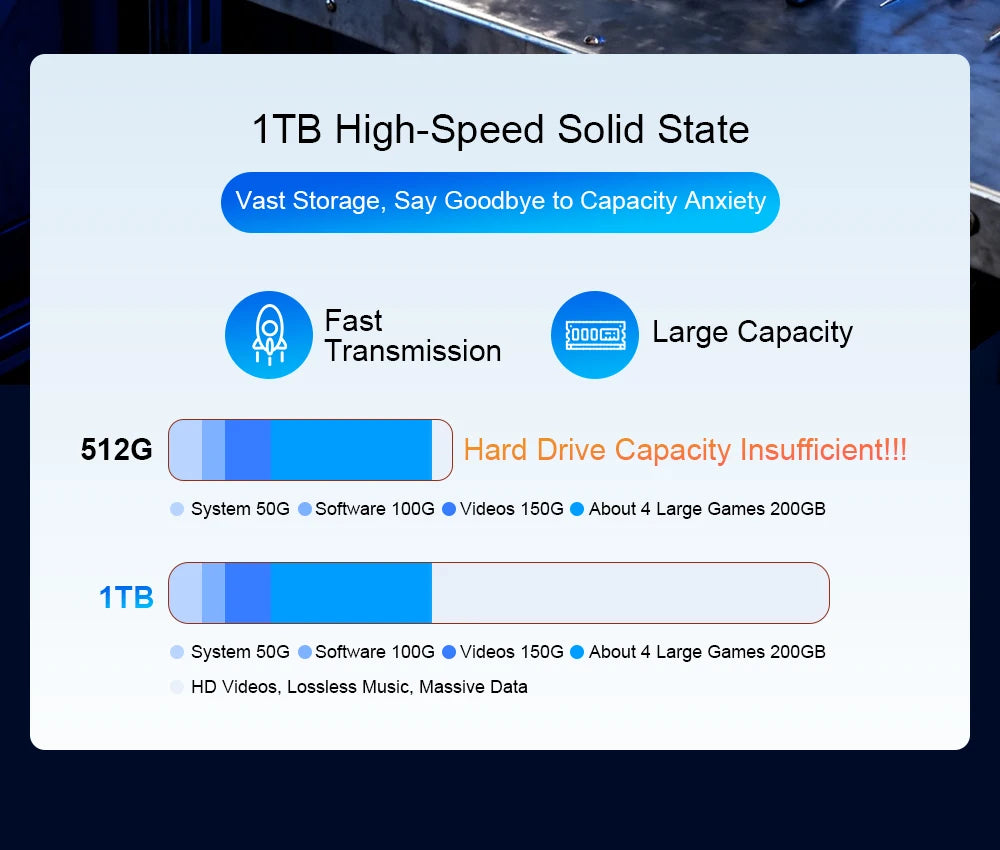 1TB High-Speed Solid State

Vast Storage, Say Goodbye to Capacity Anxiety

Fast Transmission

Large Capacity

512G

Hard Drive Capacity Insufficient!!!

System 50G Software 100G Videos 150G About 4 Large Games 200GB

1TB

System 50G Software 100G Videos 150G About 4 Large Games 200GB

HD Videos, Lossless Music, Massive Data